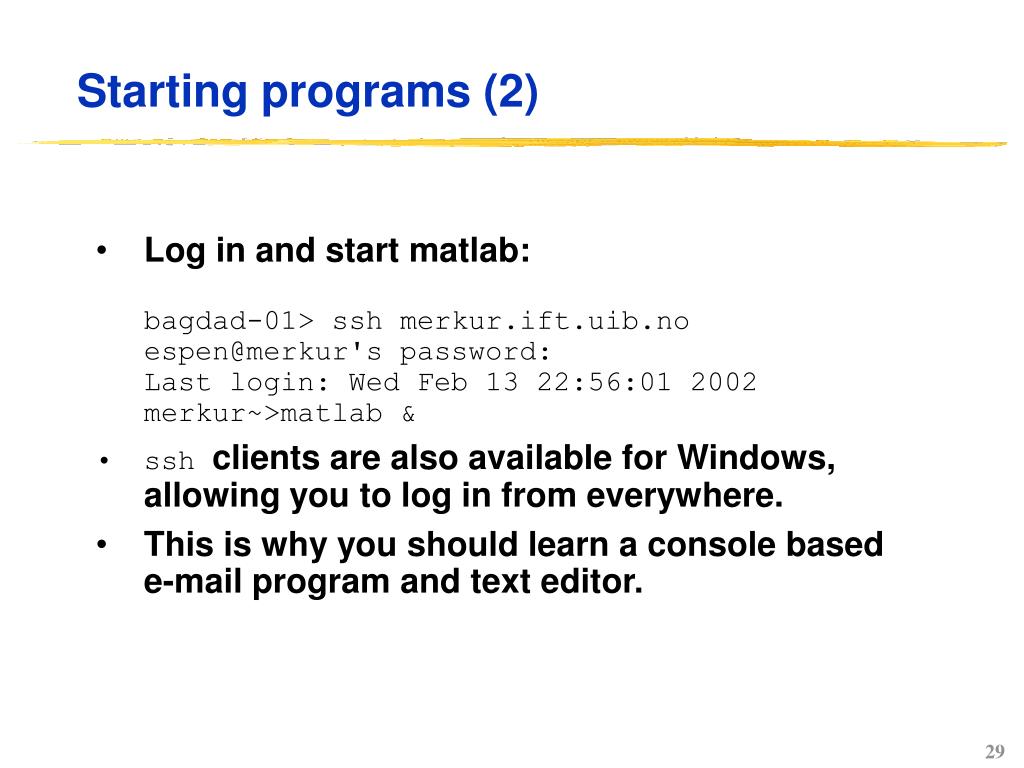 Starting programs (2)

• Log in and start matlab:

bagdad-01> ssh merkur.ift.uib.no
espen@merkur's password:
Last login: Wed Feb 13 22:56:01 2002
merkur~>matlab &

• ssh clients are also available for Windows, allowing you to log in from everywhere.

• This is why you should learn a console based e-mail program and text editor.

29